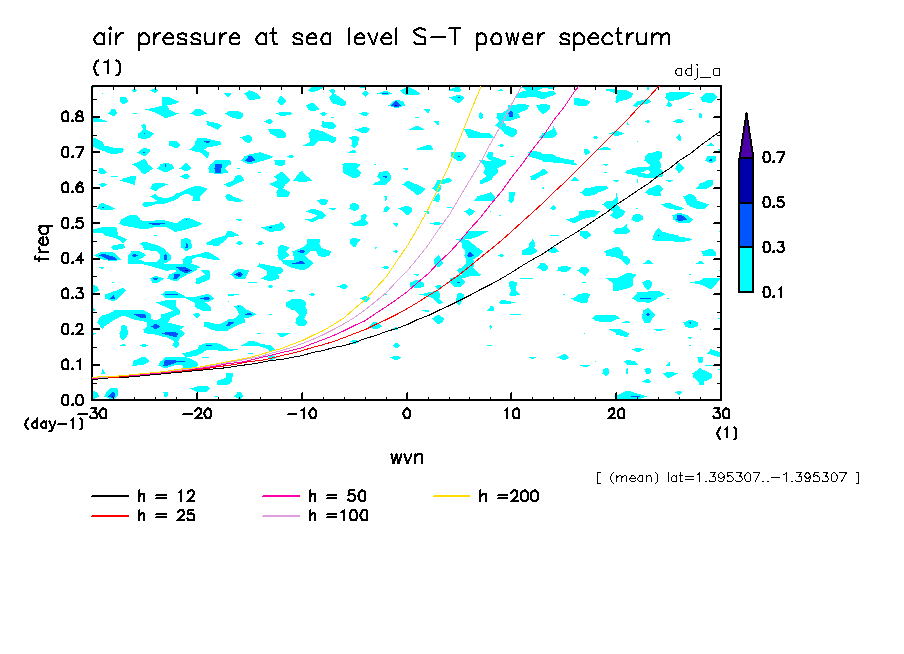 air pressure at sea level S-T power spectrum
(1)
adj_a

freq
0.8
0.7
0.6
0.5
0.4
0.3
0.2
0.1
0.0
(day-1)

-30 -20 -10 0 10 20 30
(1)
wvn

0.7
0.5
0.3
0.1

[ (mean) lat=1.395307..-1.395307 ]

h = 12
h = 25
h = 50
h =100
h =200